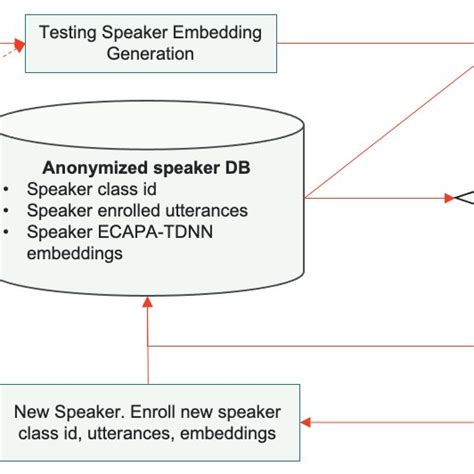 Testing Speaker Embedding Generation

Anonymized speaker DB
• Speaker class id
• Speaker enrolled utterances
• Speaker ECAPA-TDNN embeddings

New Speaker. Enroll new speaker class id, utterances, embeddings